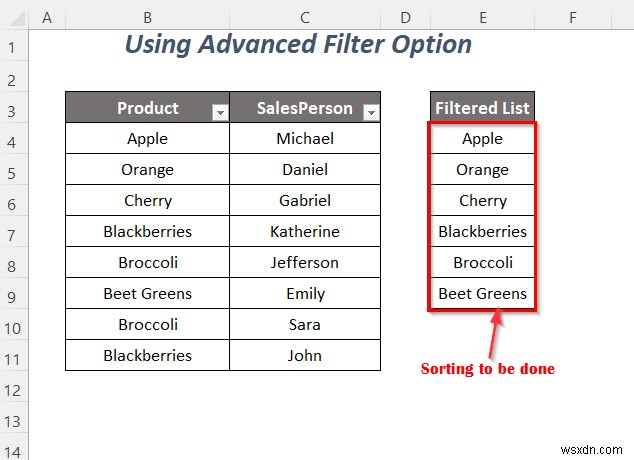 | | A | B | C | D | E | F |
|---|---|---|---|---|---|---|
| 1 | | Using Advanced Filter Option | | | | |
| 2 | | | | | | |
| 3 | | Product | SalesPerson | | Filtered List | |
| 4 | | Apple | Michael | | Apple | |
| 5 | | Orange | Daniel | | Orange | |
| 6 | | Cherry | Gabriel | | Cherry | |
| 7 | | Blackberries | Katherine | | Blackberries | |
| 8 | | Broccoli | Jefferson | | Broccoli | |
| 9 | | Beet Greens | Emily | | Beet Greens | |
| 10 | | Broccoli | Sara | | | |
| 11 | | Blackberries | John | | | |
| 12 | | | | | | |
| 13 | | | | | | |
| 14 | | | | | | |

Sorting to be done

wsxdn.com